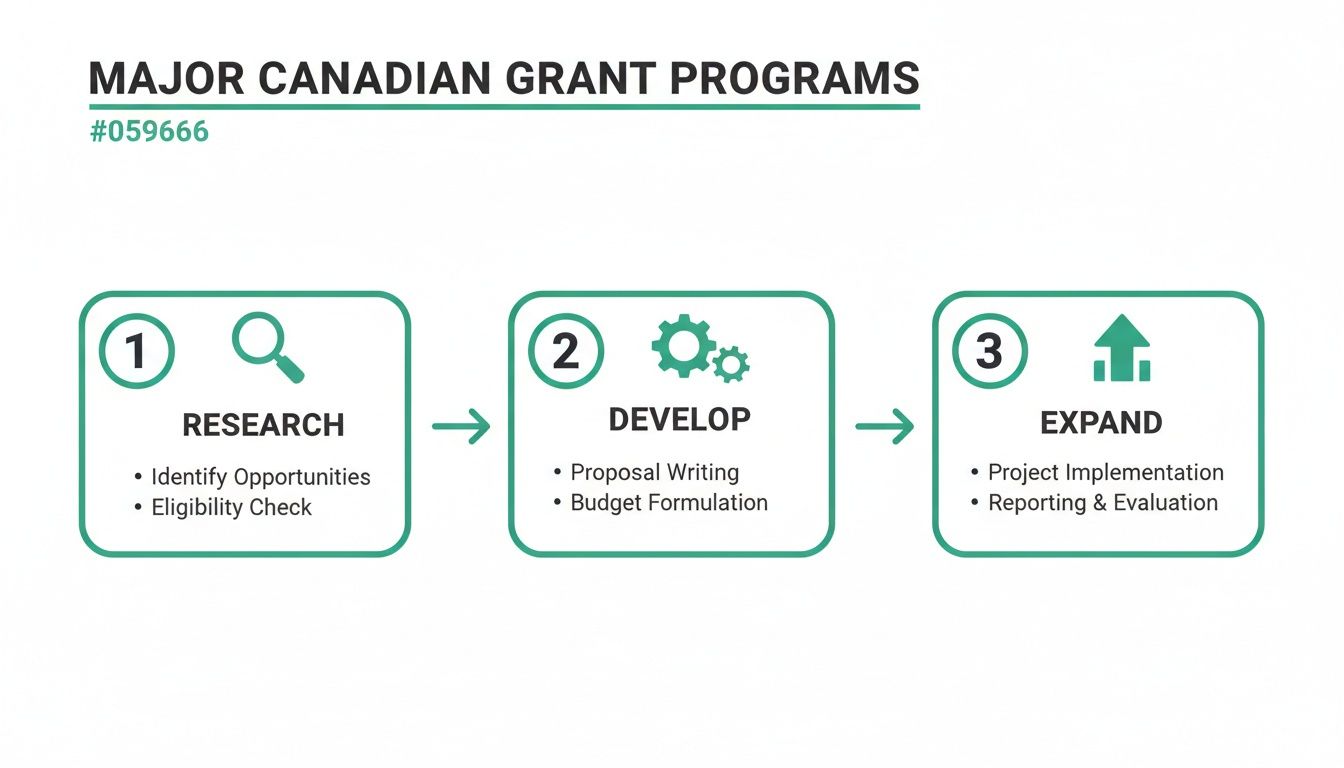 MAJOR CANADIAN GRANT PROGRAMS

#059666

1

RESEARCH

• Identify Opportunities
• Eligibility Check

2

DEVELOP

• Proposal Writing
• Budget Formulation

3

EXPAND

• Project Implementation
• Reporting & Evaluation